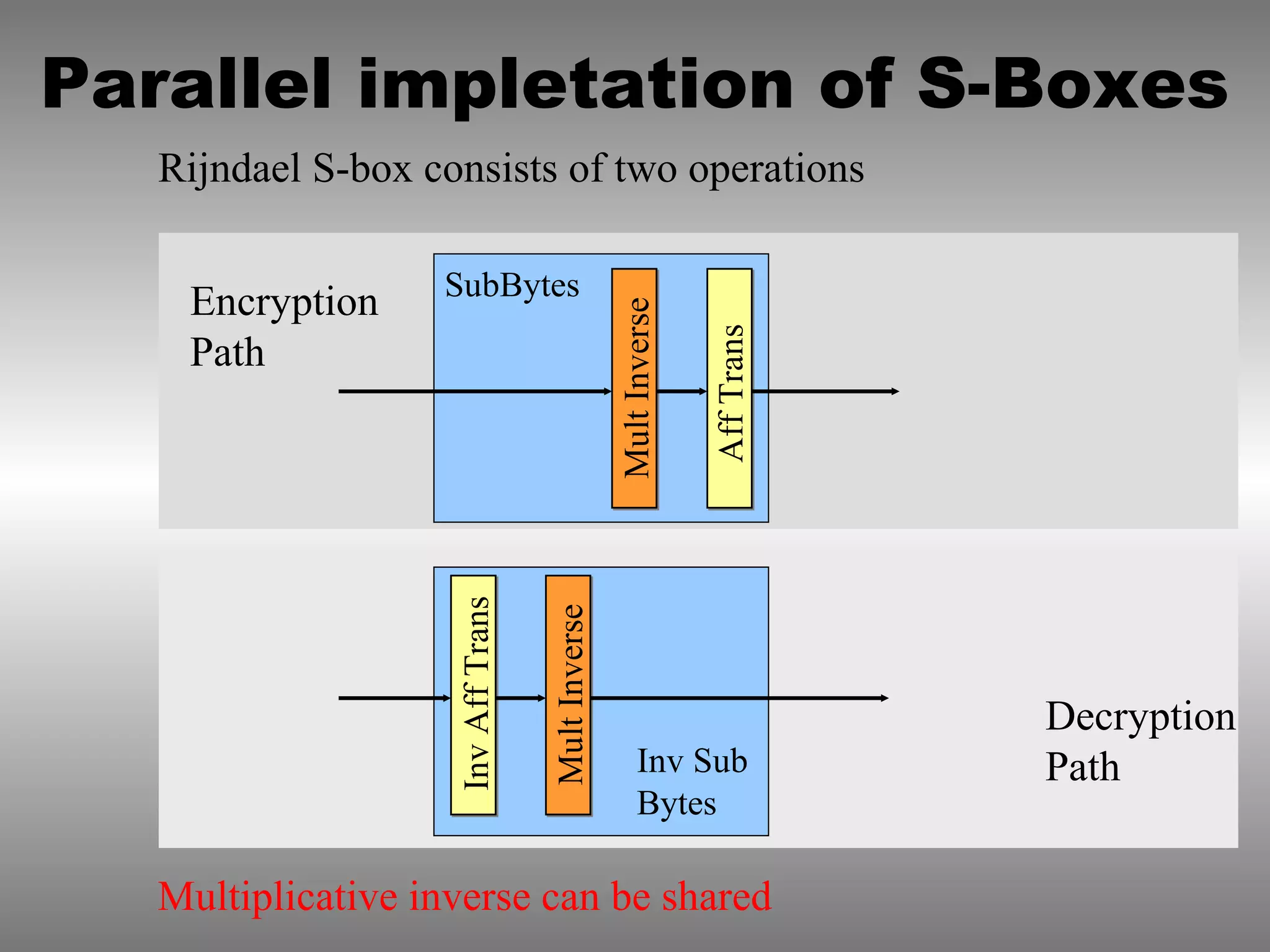 Parallel impletation of S-Boxes

Rijndael S-box consists of two operations

Encryption Path

SubBytes

Mult Inverse

Aff Trans

Inv Aff Trans

Mult Inverse

Inv Sub Bytes

Decryption Path

Multiplicative inverse can be shared